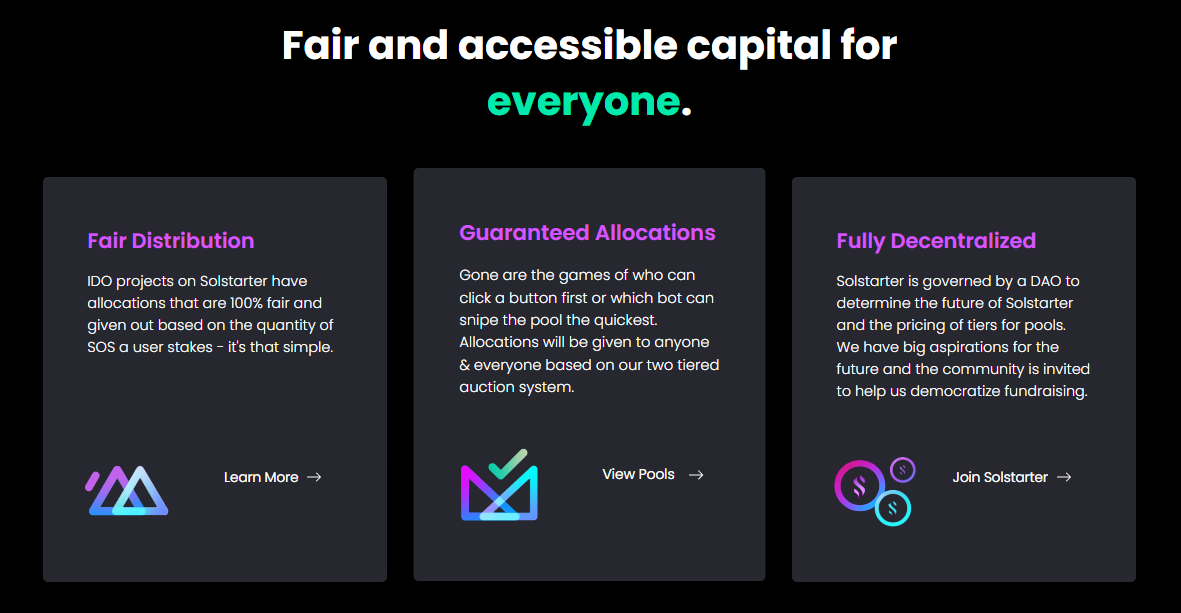 Fair and accessible capital for everyone.

Fair Distribution

IDO projects on Solstarter have allocations that are 100% fair and given out based on the quantity of SOS a user stakes - it's that simple.

Learn More →

Guaranteed Allocations

Gone are the games of who can click a button first or which bot can snipe the pool the quickest. Allocations will be given to anyone & everyone based on our two tiered auction system.

View Pools →

Fully Decentralized

Solstarter is governed by a DAO to determine the future of Solstarter and the pricing of tiers for pools. We have big aspirations for the future and the community is invited to help us democratize fundraising.

Join Solstarter →